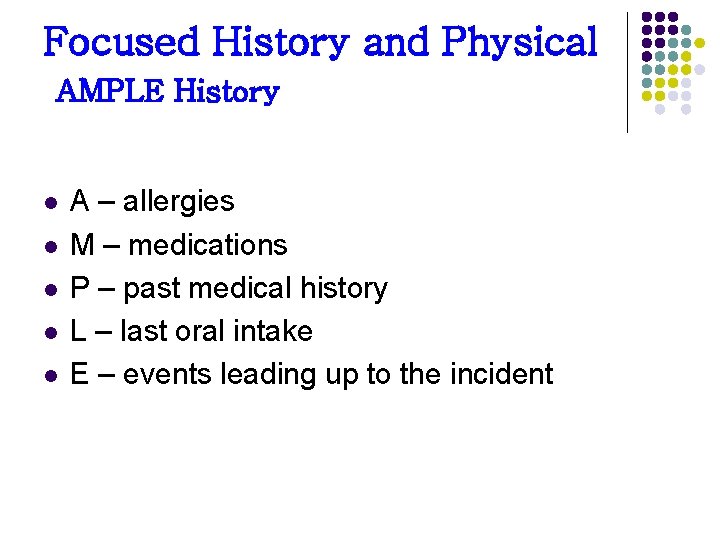 Focused History and Physical
AMPLE History

- A – allergies
- M – medications
- P – past medical history
- L – last oral intake
- E – events leading up to the incident